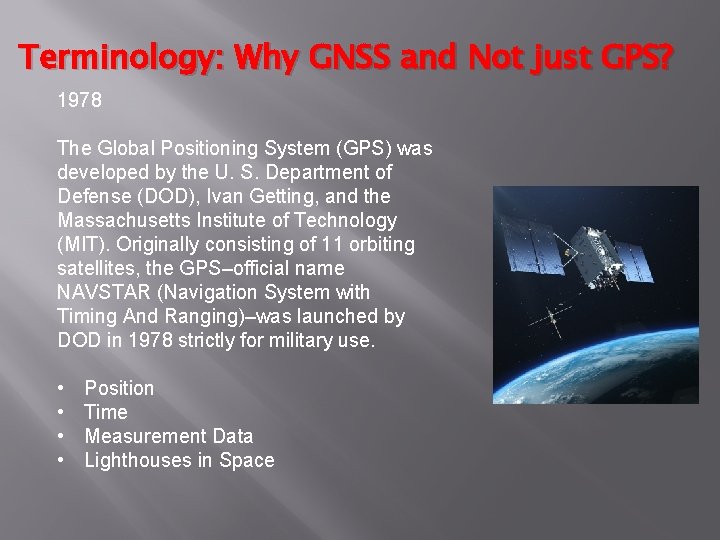 Terminology: Why GNSS and Not just GPS?

1978

The Global Positioning System (GPS) was developed by the U. S. Department of Defense (DOD), Ivan Getting, and the Massachusetts Institute of Technology (MIT). Originally consisting of 11 orbiting satellites, the GPS–official name NAVSTAR (Navigation System with Timing And Ranging)–was launched by DOD in 1978 strictly for military use.

• Position
• Time
• Measurement Data
• Lighthouses in Space